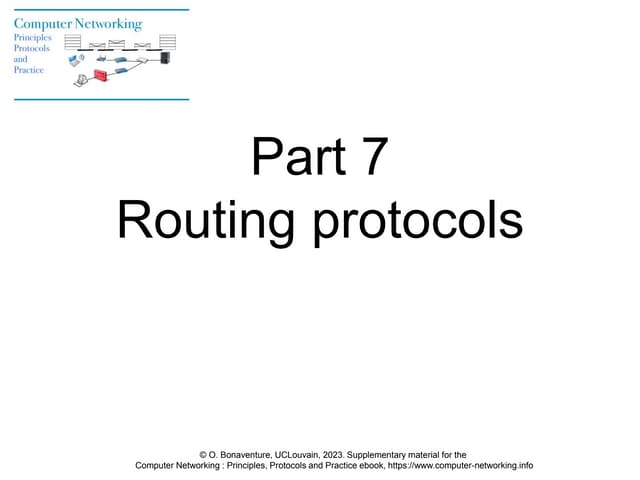 Computer Networking
Principles
Protocols
and
Practice

Part 7
Routing protocols

© O. Bonaventure, UCLouvain, 2023. Supplementary material for the Computer Networking : Principles, Protocols and Practice ebook, https://www.computer-networking.info